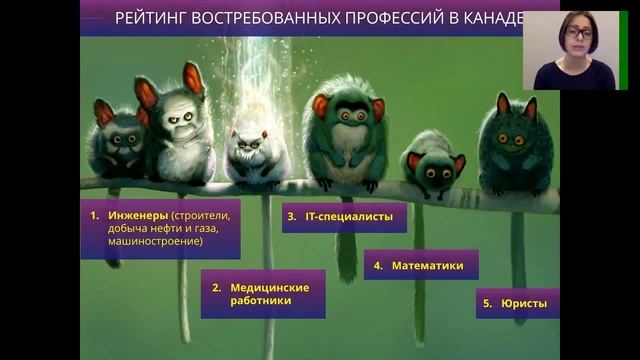 РЕЙТИНГ ВОСТРЕБОВАННЫХ ПРОФЕССИЙ В КАНАДЕ

1. Инженеры (строители, добыча нефти и газа, машиностроение)

2. Медицинские работники

3. IT-специалисты

4. Математики

5. Юристы